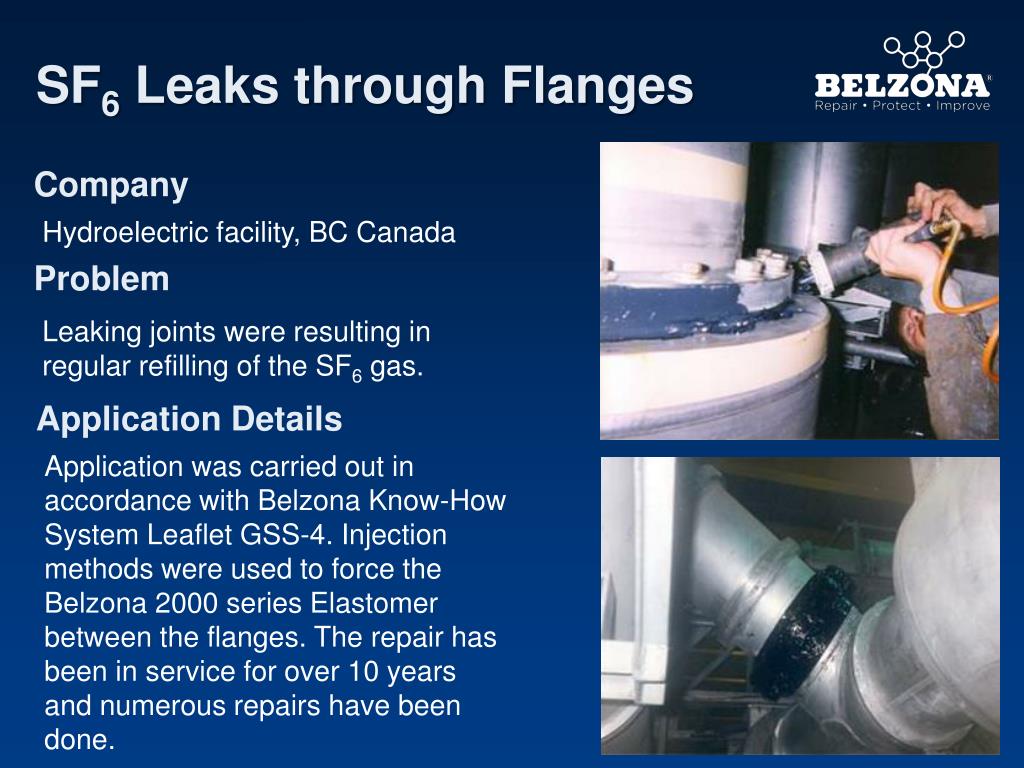 $SF_6$ Leaks through Flanges

BELZONA®
Repair • Protect • Improve

Company

Hydroelectric facility, BC Canada

Problem

Leaking joints were resulting in regular refilling of the $SF_6$ gas.

Application Details

Application was carried out in accordance with Belzona Know-How System Leaflet GSS-4. Injection methods were used to force the Belzona 2000 series Elastomer between the flanges. The repair has been in service for over 10 years and numerous repairs have been done.